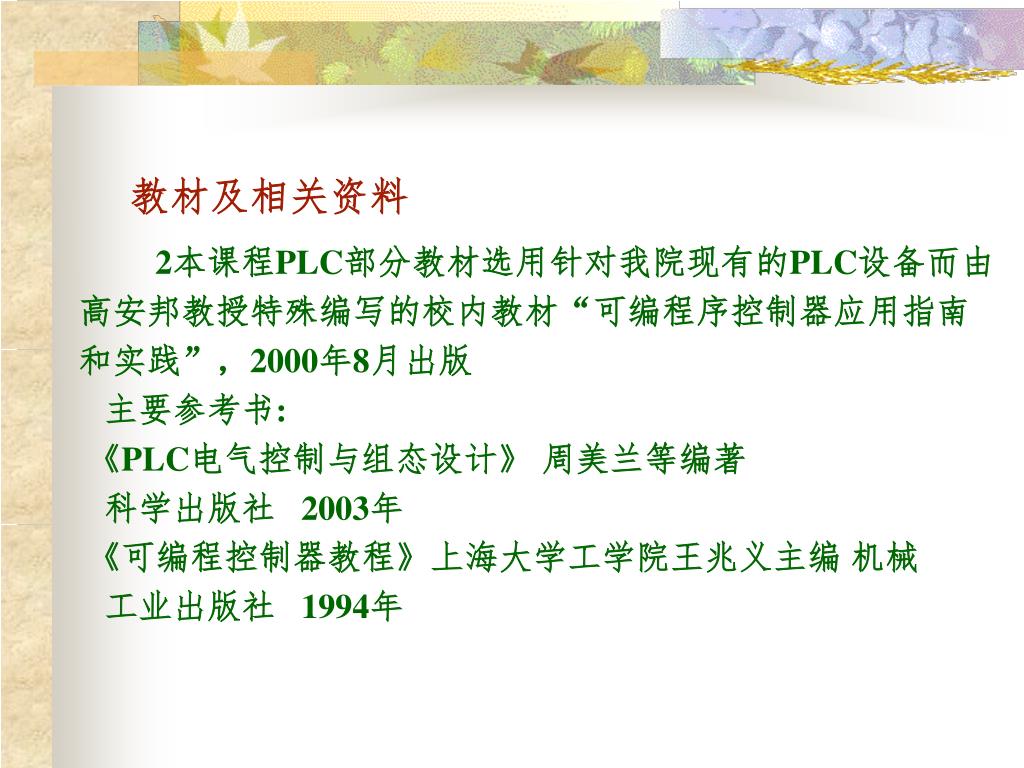 教材及相关资料

2本课程PLC部分教材选用针对我院现有的PLC设备而由高安邦教授特殊编写的校内教材“可编程序控制器应用指南和实践”，2000年8月出版

主要参考书:

《PLC电气控制与组态设计》 周美兰等编著

科学出版社 2003年

《可编程控制器教程》上海大学工学院王兆义主编 机械

工业出版社 1994年